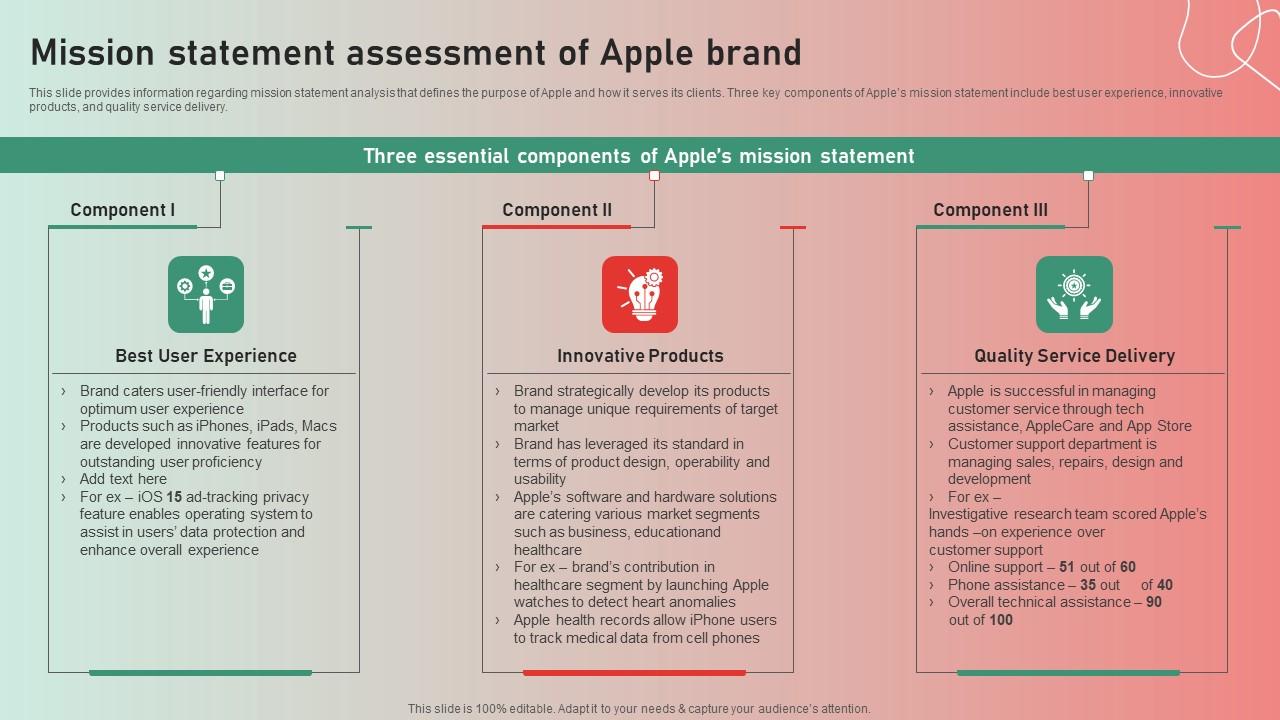 Mission statement assessment of Apple brand

This slide provides information regarding mission statement analysis that defines the purpose of Apple and how it serves its clients. Three key components of Apple's mission statement include best user experience, innovative products, and quality service delivery.

Three essential components of Apple's mission statement

Component I

Best User Experience

› Brand caters user-friendly interface for optimum user experience
› Products such as iPhones, iPads, Macs are developed innovative features for outstanding user proficiency
› Add text here
› For ex – iOS 15 ad-tracking privacy feature enables operating system to assist in users' data protection and enhance overall experience

Component II

Innovative Products

› Brand strategically develop its products to manage unique requirements of target market
› Brand has leveraged its standard in terms of product design, operability and usability
› Apple's software and hardware solutions are catering various market segments such as business, educationand healthcare
› For ex – brand's contribution in healthcare segment by launching Apple watches to detect heart anomalies
› Apple health records allow iPhone users to track medical data from cell phones

Component III

Quality Service Delivery

› Apple is successful in managing customer service through tech assistance, AppleCare and App Store
› Customer support department is managing sales, repairs, design and development
› For ex –
Investigative research team scored Apple's hands –on experience over customer support
› Online support – 51 out of 60
› Phone assistance – 35 out of 40
› Overall technical assistance – 90 out of 100

This slide is 100% editable. Adapt it to your needs & capture your audience's attention.